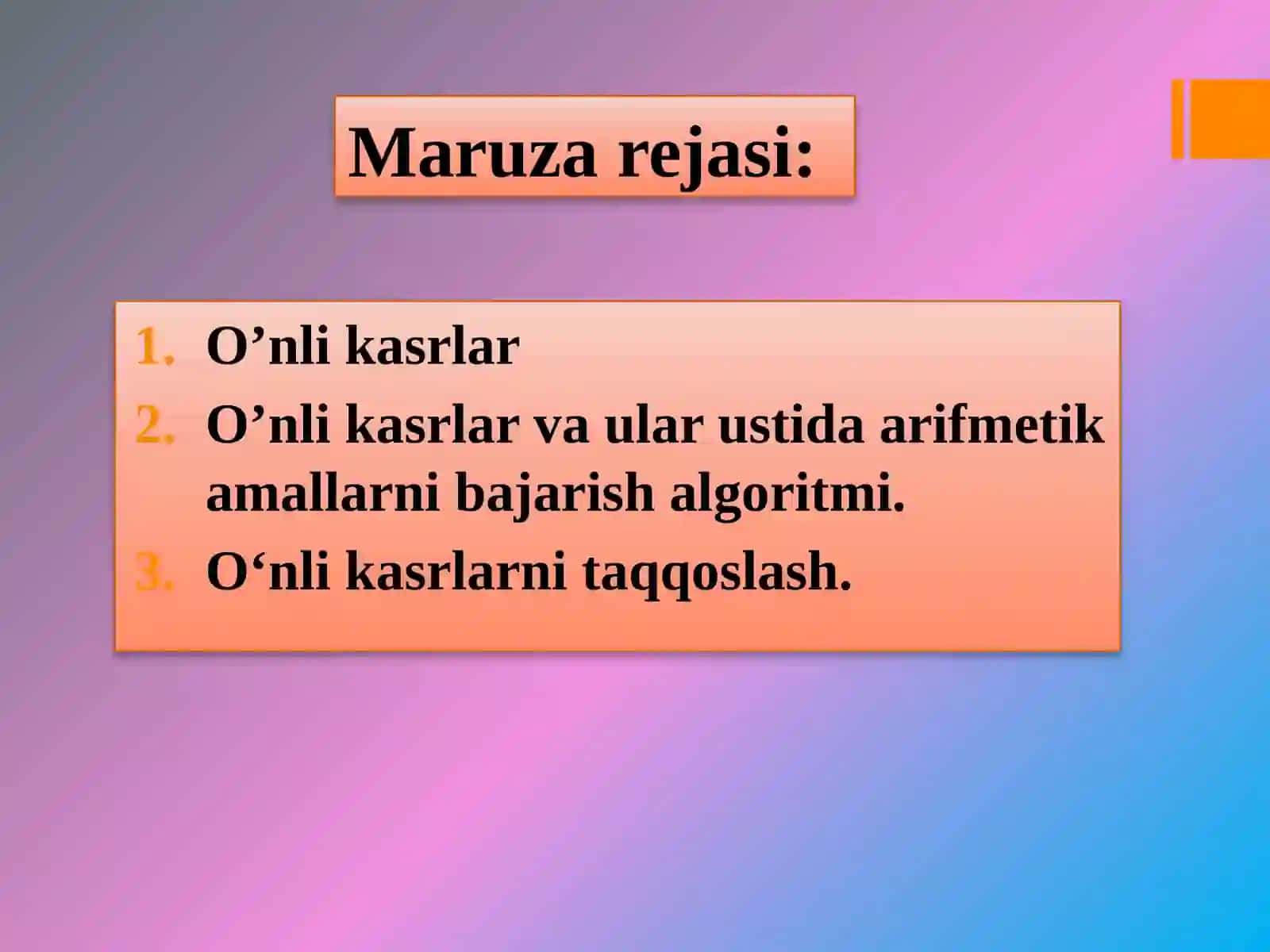 Maruza rejasi:

1. O’nli kasrlar
2. O’nli kasrlar va ular ustida arifmetik amallarni bajarish algoritmi.
3. O‘nli kasrlarni taqqoslash.